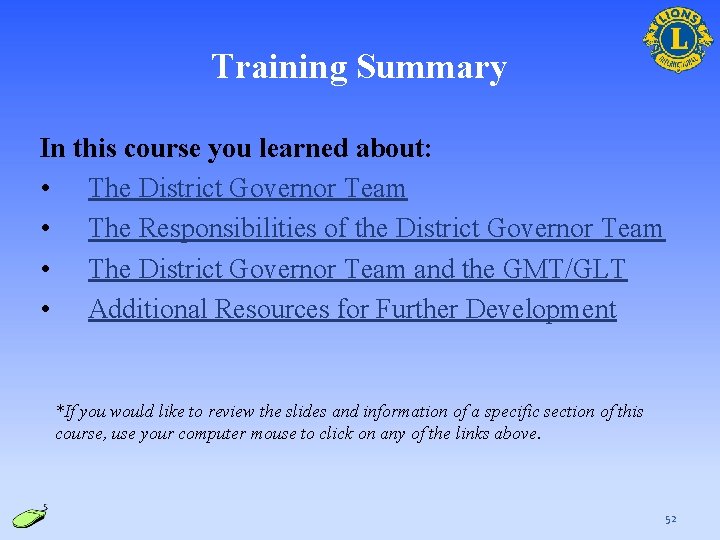 LIONS
L
INTERNATIONAL

Training Summary

In this course you learned about:
• The District Governor Team
• The Responsibilities of the District Governor Team
• The District Governor Team and the GMT/GLT
• Additional Resources for Further Development

*If you would like to review the slides and information of a specific section of this course, use your computer mouse to click on any of the links above.

52